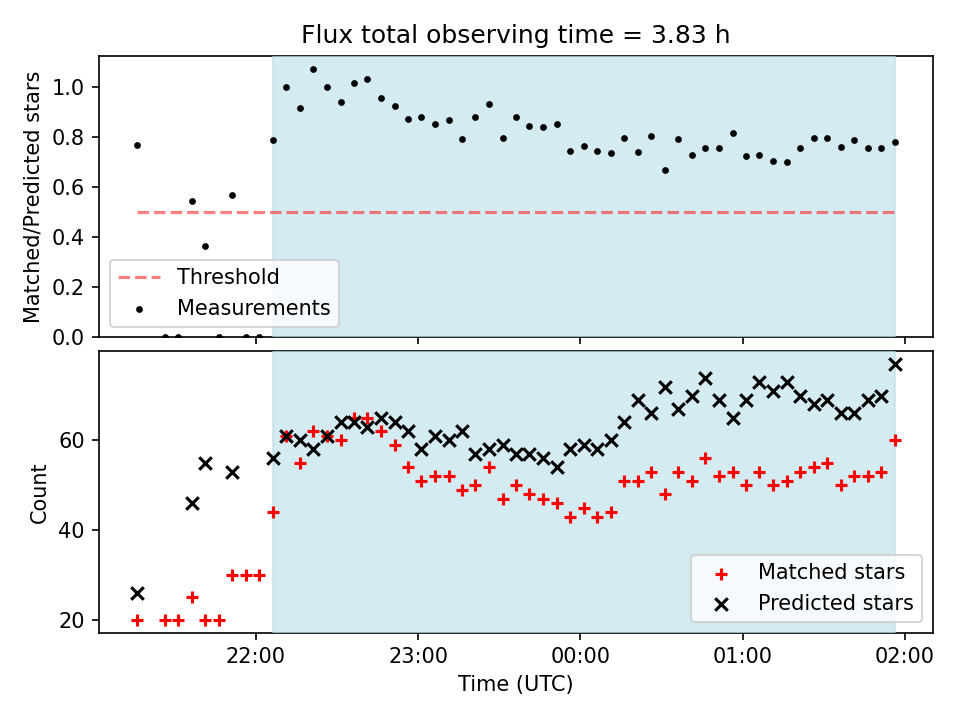 Flux total observing time = 3.83 h

Matched/Predicted stars

1.0
0.8
0.6
0.4
0.2
0.0

Threshold
Measurements

Count

60
40
20

Matched stars
Predicted stars

22:00
23:00
00:00
01:00
02:00

Time (UTC)